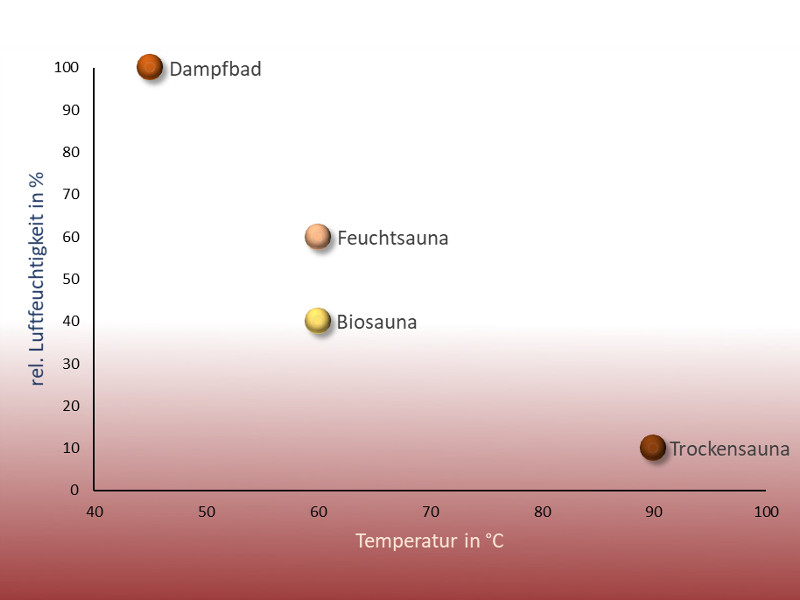 rel. Luftfeuchtigkeit in %

100
90
80
70
60
50
40
30
20
10
0

Dampfbad
Feuchtsauna
Biosauna
Trockensauna

40 50 60 70 80 90 100

Temperatur in °C